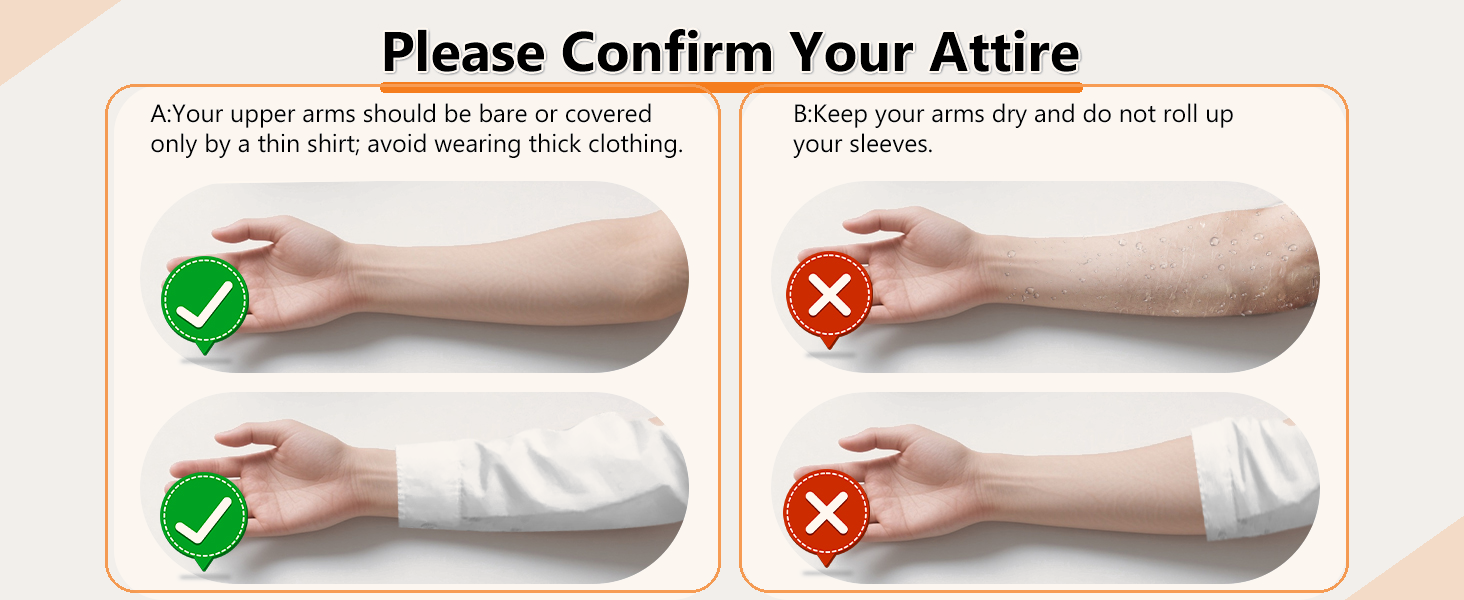 Please Confirm Your Attire

A:Your upper arms should be bare or covered only by a thin shirt; avoid wearing thick clothing.

B:Keep your arms dry and do not roll up your sleeves.